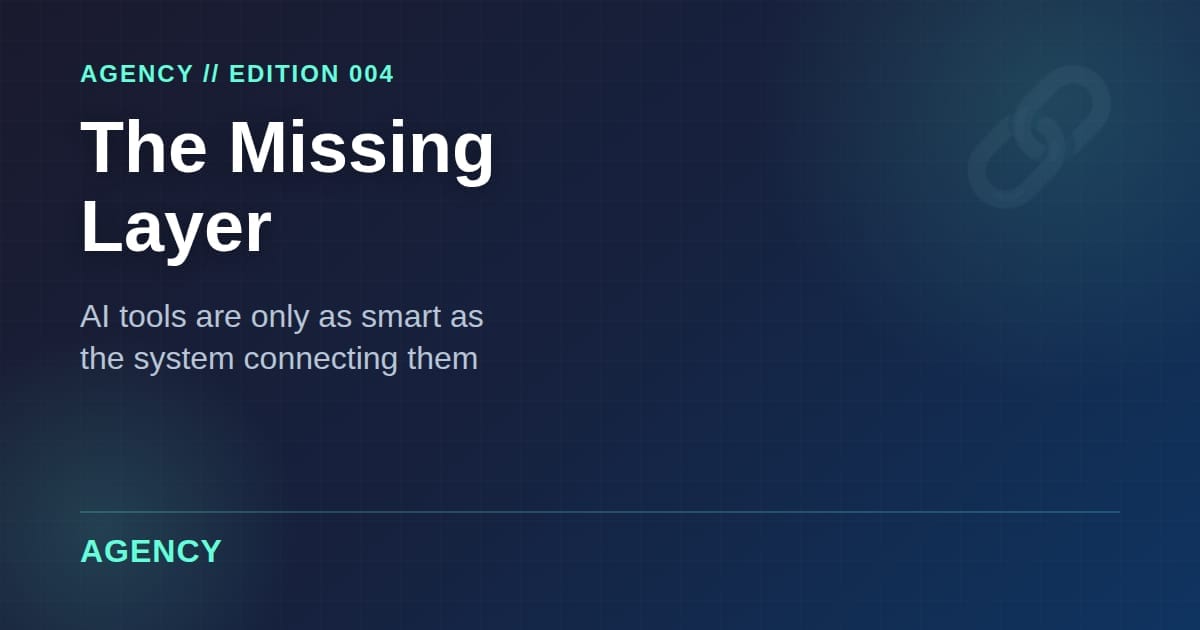 AGENCY // EDITION 004

The Missing Layer

AI tools are only as smart as the system connecting them

AGENCY